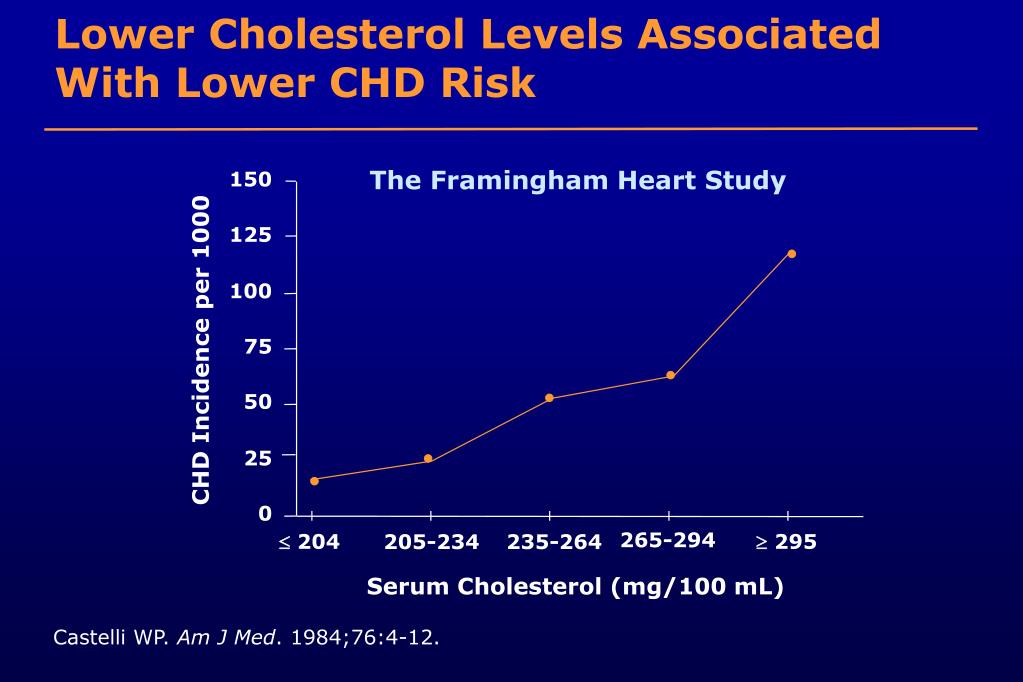 Lower Cholesterol Levels Associated With Lower CHD Risk

The Framingham Heart Study

CHD Incidence per 1000

150
125
100
75
50
25
0

$\leq$ 204
205-234
235-264
265-294
$\geq$ 295

Serum Cholesterol (mg/100 mL)

Castelli WP. Am J Med. 1984;76:4-12.